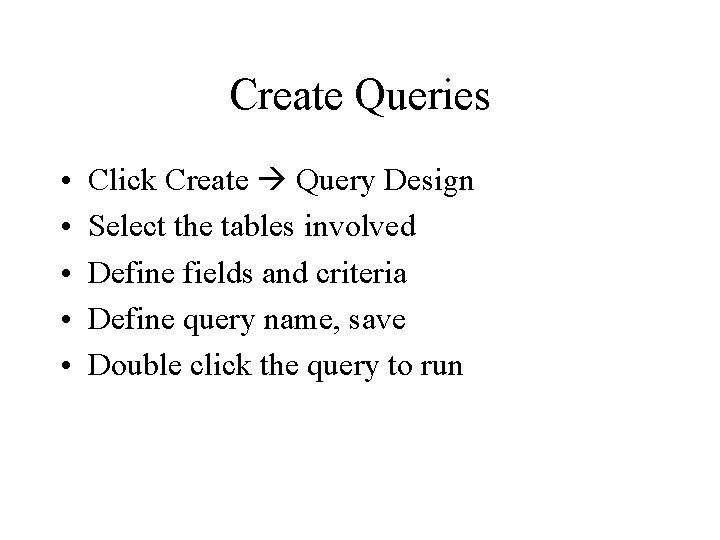 Create Queries

• Click Create → Query Design
• Select the tables involved
• Define fields and criteria
• Define query name, save
• Double click the query to run